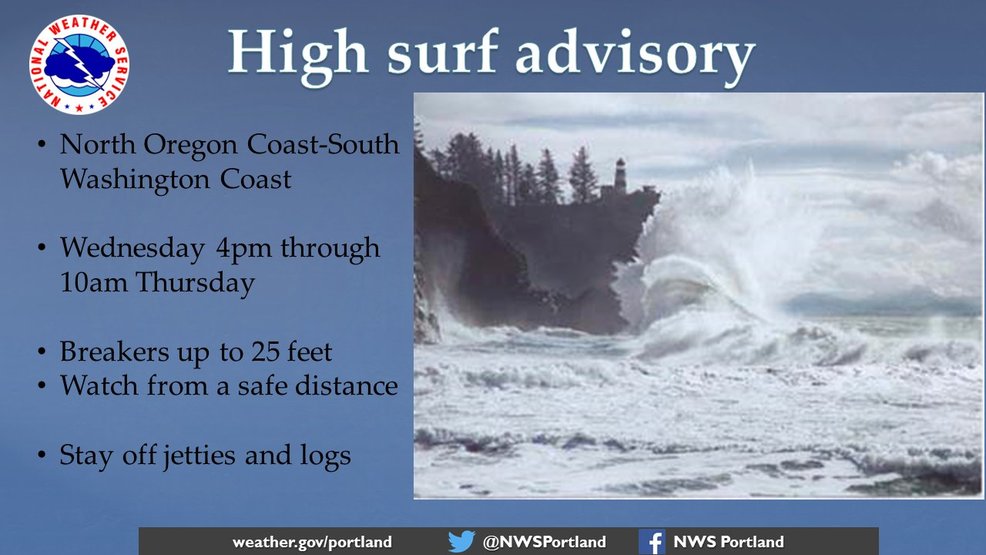 NATIONAL WEATHER SERVICE

High surf advisory

• North Oregon Coast-South Washington Coast

• Wednesday 4pm through 10am Thursday

• Breakers up to 25 feet
• Watch from a safe distance

• Stay off jetties and logs

weather.gov/portland @NWSPortland NWS Portland